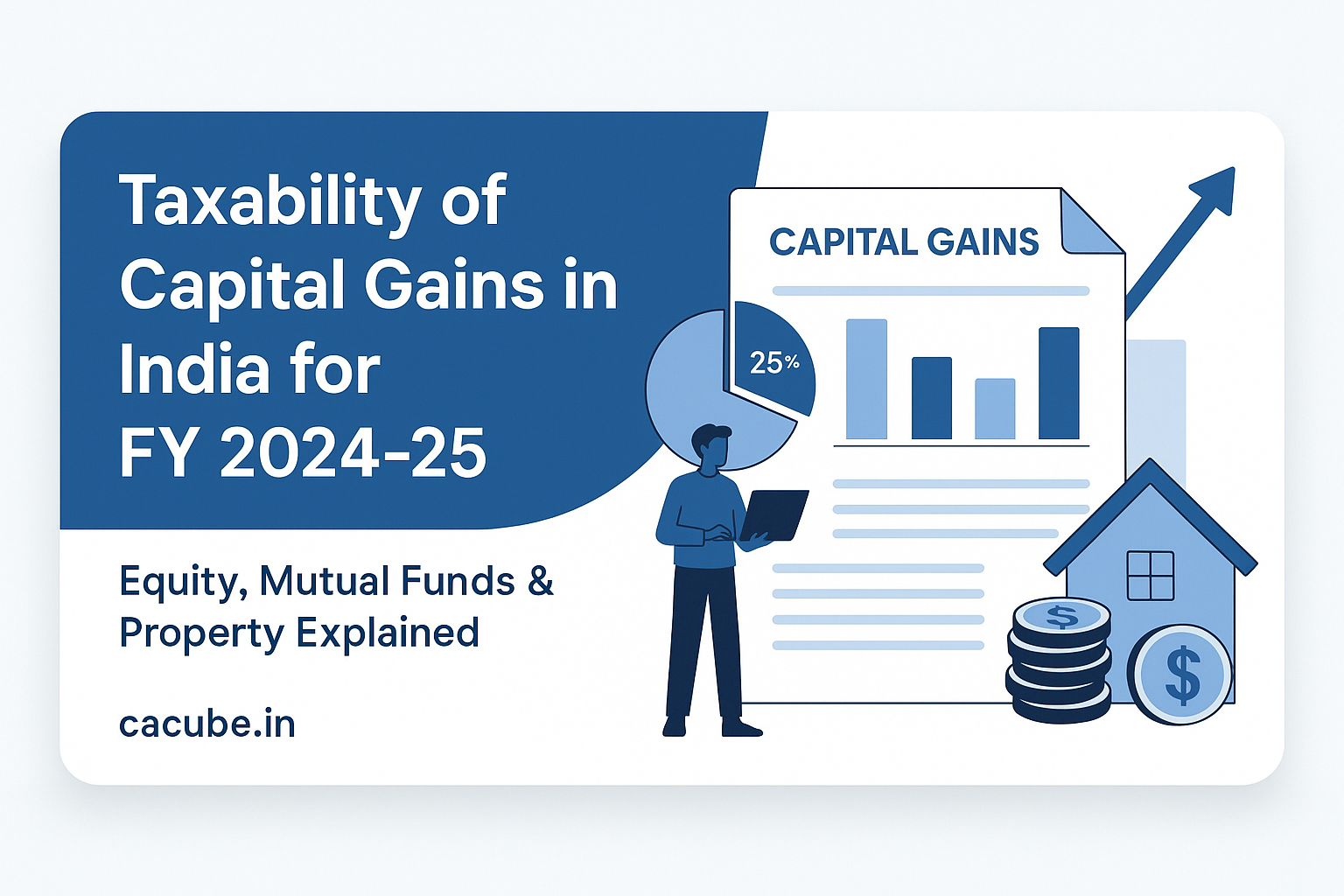 Taxability of Capital Gains in India for FY 2024-25

Equity, Mutual Funds & Property Explained

cacube.in

CAPITAL GAINS

25%

$

$